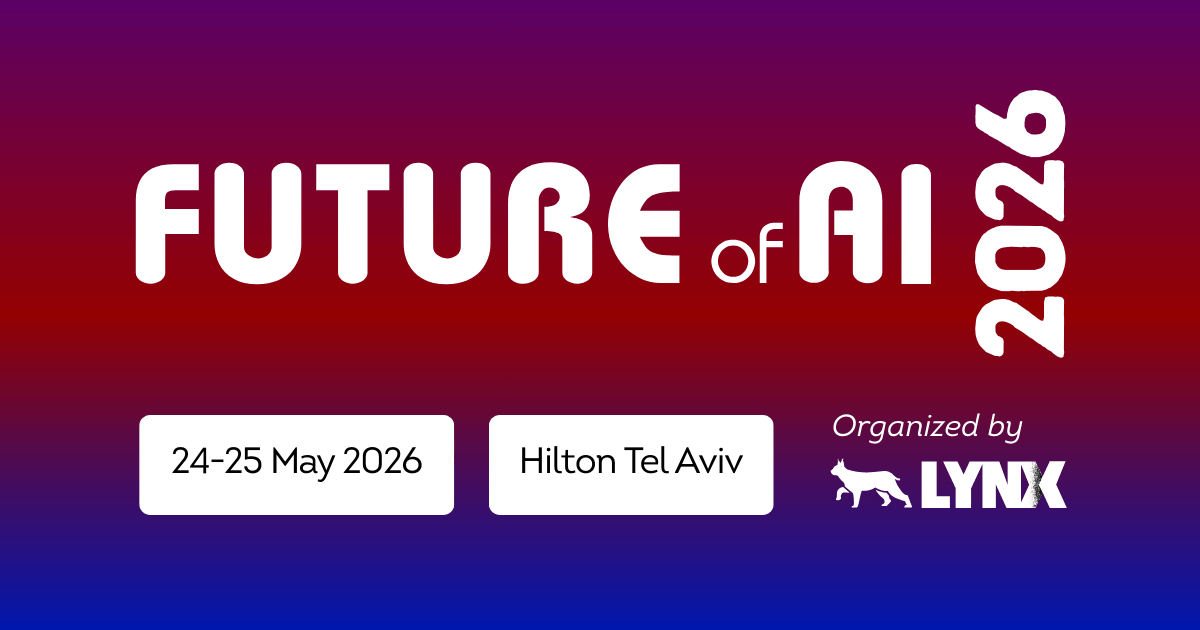 FUTURE of AI 2026

24-25 May 2026

Hilton Tel Aviv

Organized by

LYNX